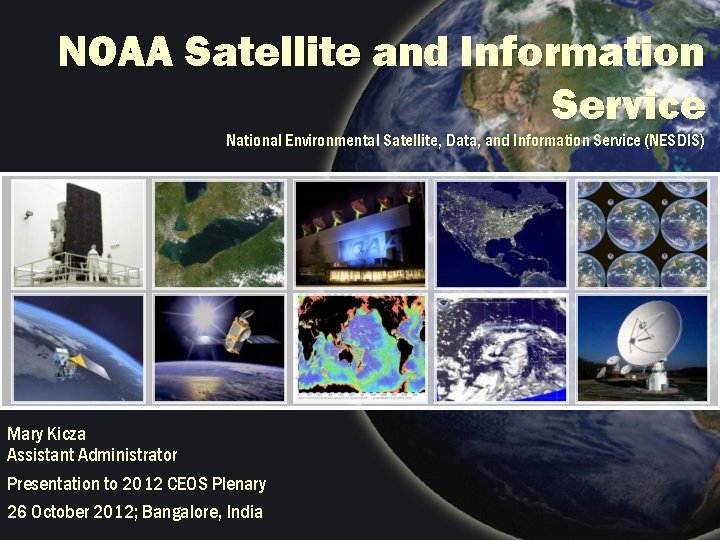 NOAA Satellite and Information Service

National Environmental Satellite, Data, and Information Service (NESDIS)

NOAA

Mary Kicza
Assistant Administrator

Presentation to 2012 CEOS Plenary

26 October 2012; Bangalore, India